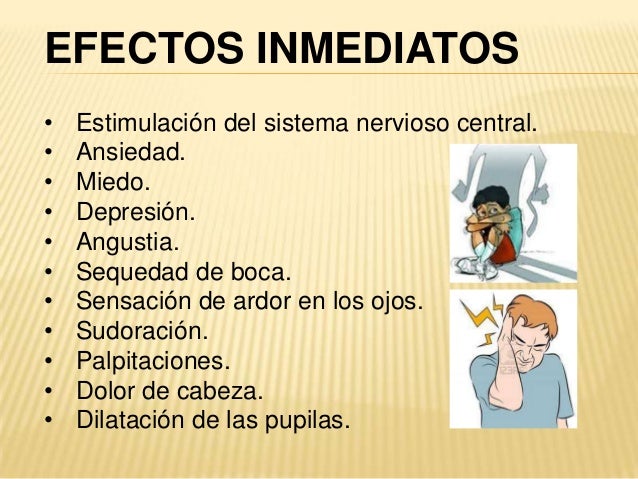 EFECTOS INMEDIATOS

• Estimulación del sistema nervioso central.
• Ansiedad.
• Miedo.
• Depresión.
• Angustia.
• Sequedad de boca.
• Sensación de ardor en los ojos.
• Sudoración.
• Palpitaciones.
• Dolor de cabeza.
• Dilatación de las pupilas.